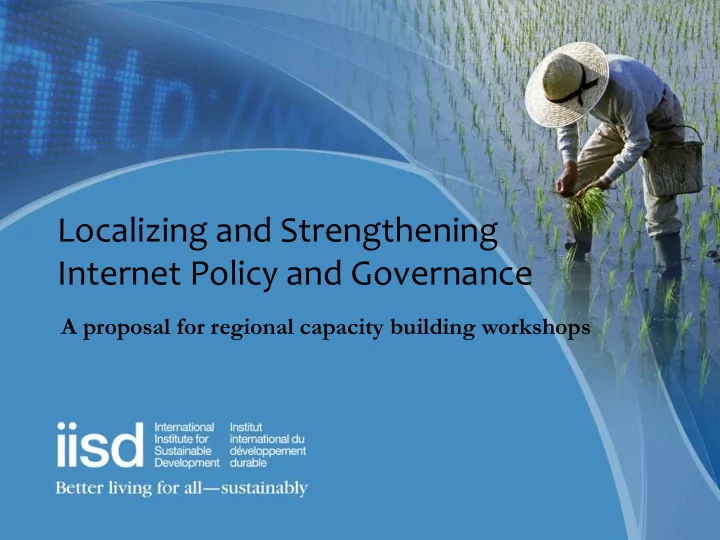 http://w

Localizing and Strengthening Internet Policy and Governance

A proposal for regional capacity building workshops

iisd International Institute for Sustainable Development Institut international du développement durable

Better living for all—sustainably